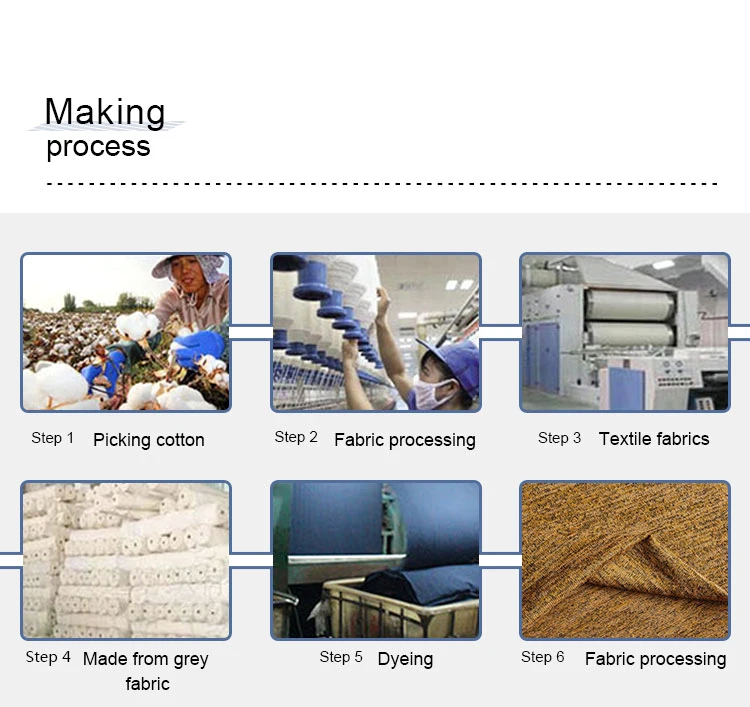 Making
process

Step 1 Picking cotton

Step 2 Fabric processing

Step 3 Textile fabrics

Step 4 Made from grey fabric

Step 5 Dyeing

Step 6 Fabric processing